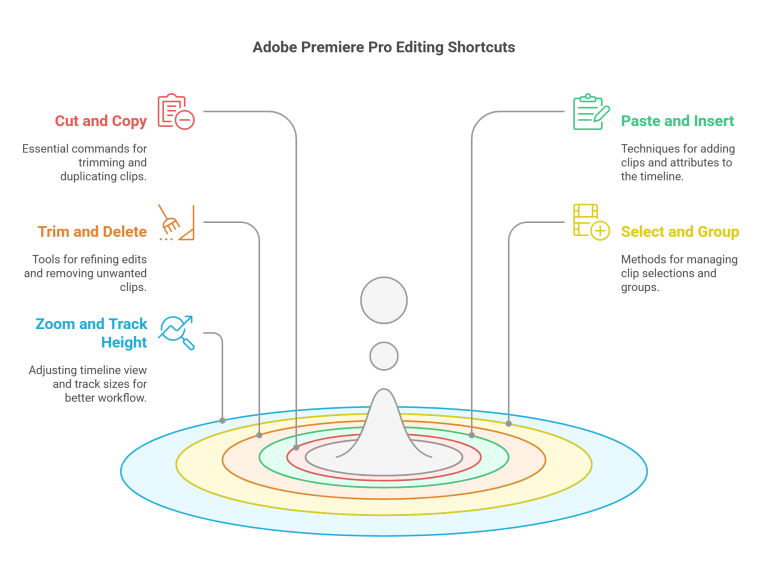 Adobe Premiere Pro Editing Shortcuts

Cut and Copy

Essential commands for trimming and duplicating clips.

Trim and Delete

Tools for refining edits and removing unwanted clips.

Zoom and Track Height

Adjusting timeline view and track sizes for better workflow.

Paste and Insert

Techniques for adding clips and attributes to the timeline.

Select and Group

Methods for managing clip selections and groups.